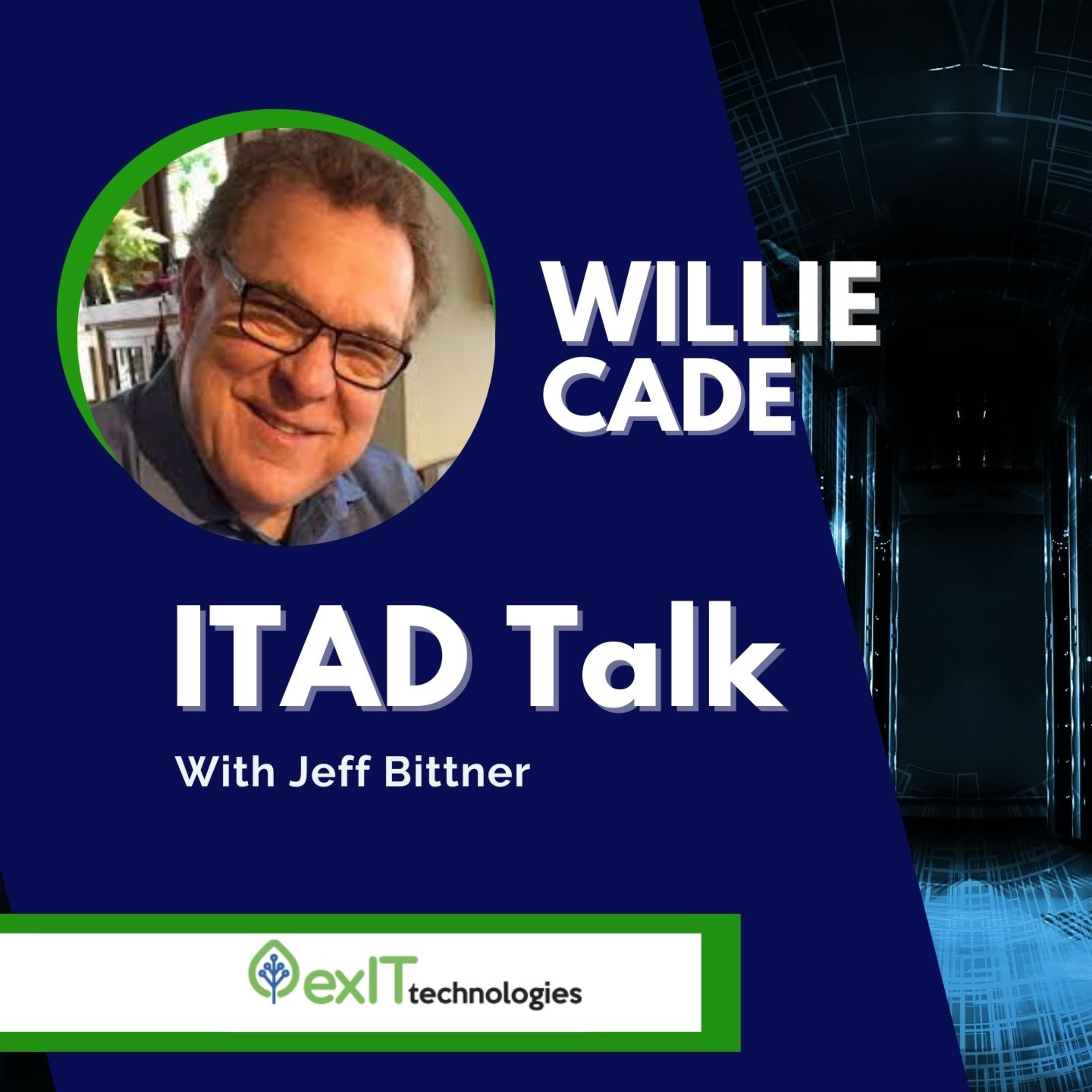 WILLIE CADE

ITAD Talk

With Jeff Bittner

exIT technologies